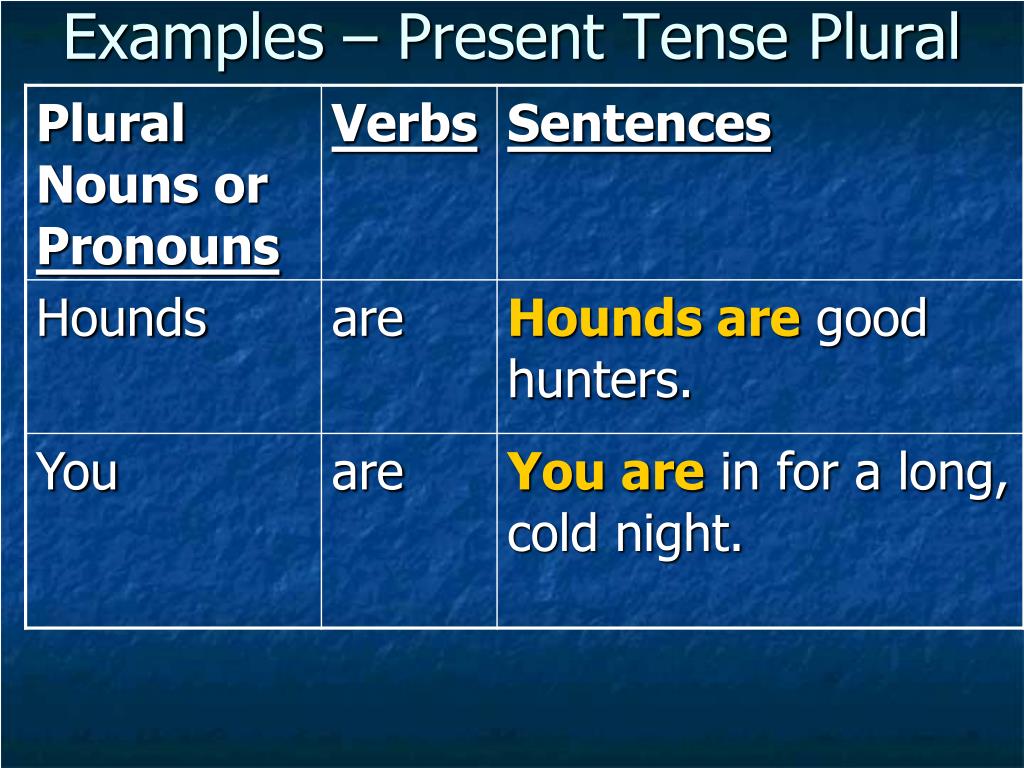 Examples – Present Tense Plural

| Plural Nouns or Pronouns | Verbs | Sentences |
|---|---|---|
| Hounds | are | Hounds are good hunters. |
| You | are | You are in for a long, cold night. |